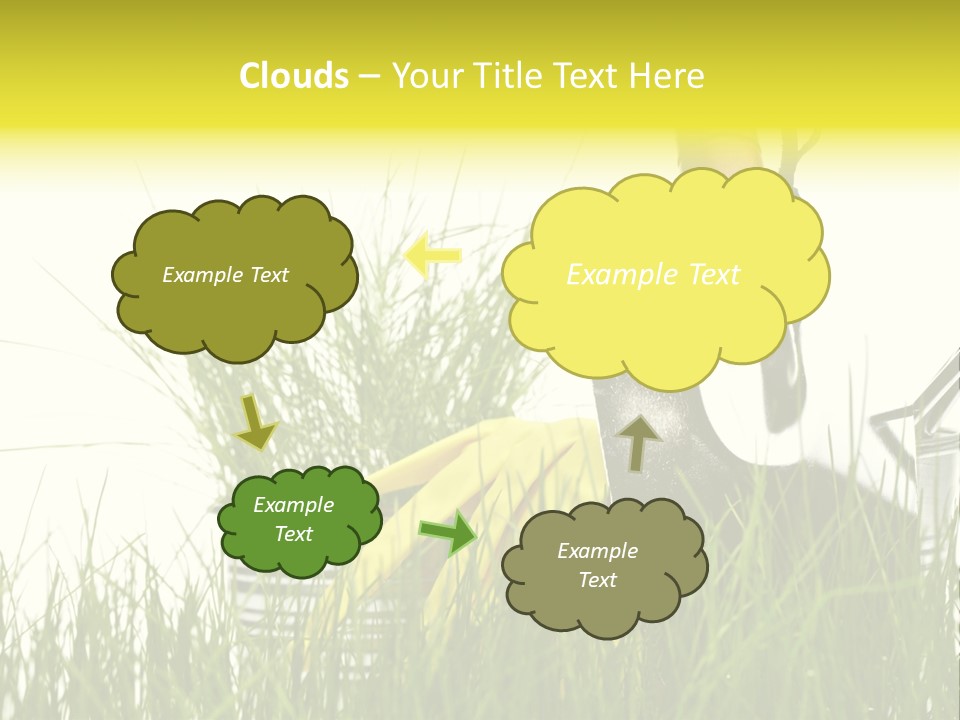 Clouds – Your Title Text Here

Example Text

Example Text

Example Text

Example Text